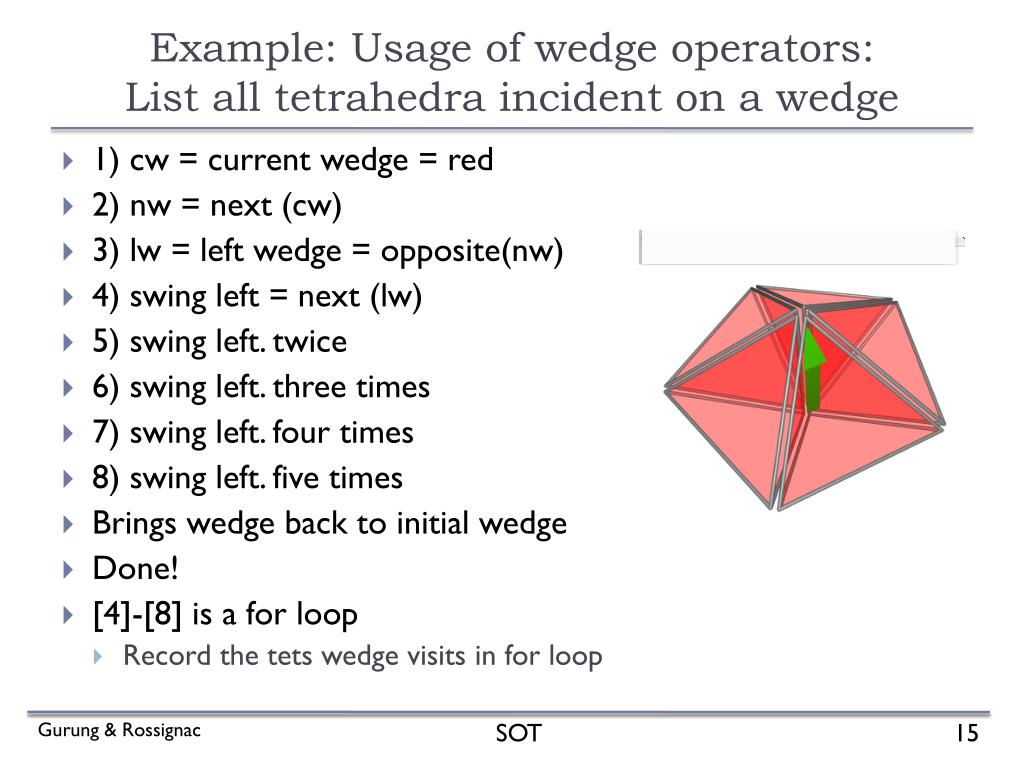 Example: Usage of wedge operators:
List all tetrahedra incident on a wedge

1) cw = current wedge = red
2) nw = next (cw)
3) lw = left wedge = opposite(nw)
4) swing left = next (lw)
5) swing left. twice
6) swing left. three times
7) swing left. four times
8) swing left. five times
Brings wedge back to initial wedge
Done!
[4]-[8] is a for loop
Record the tets wedge visits in for loop

Gurung & Rossignac
SOT
15